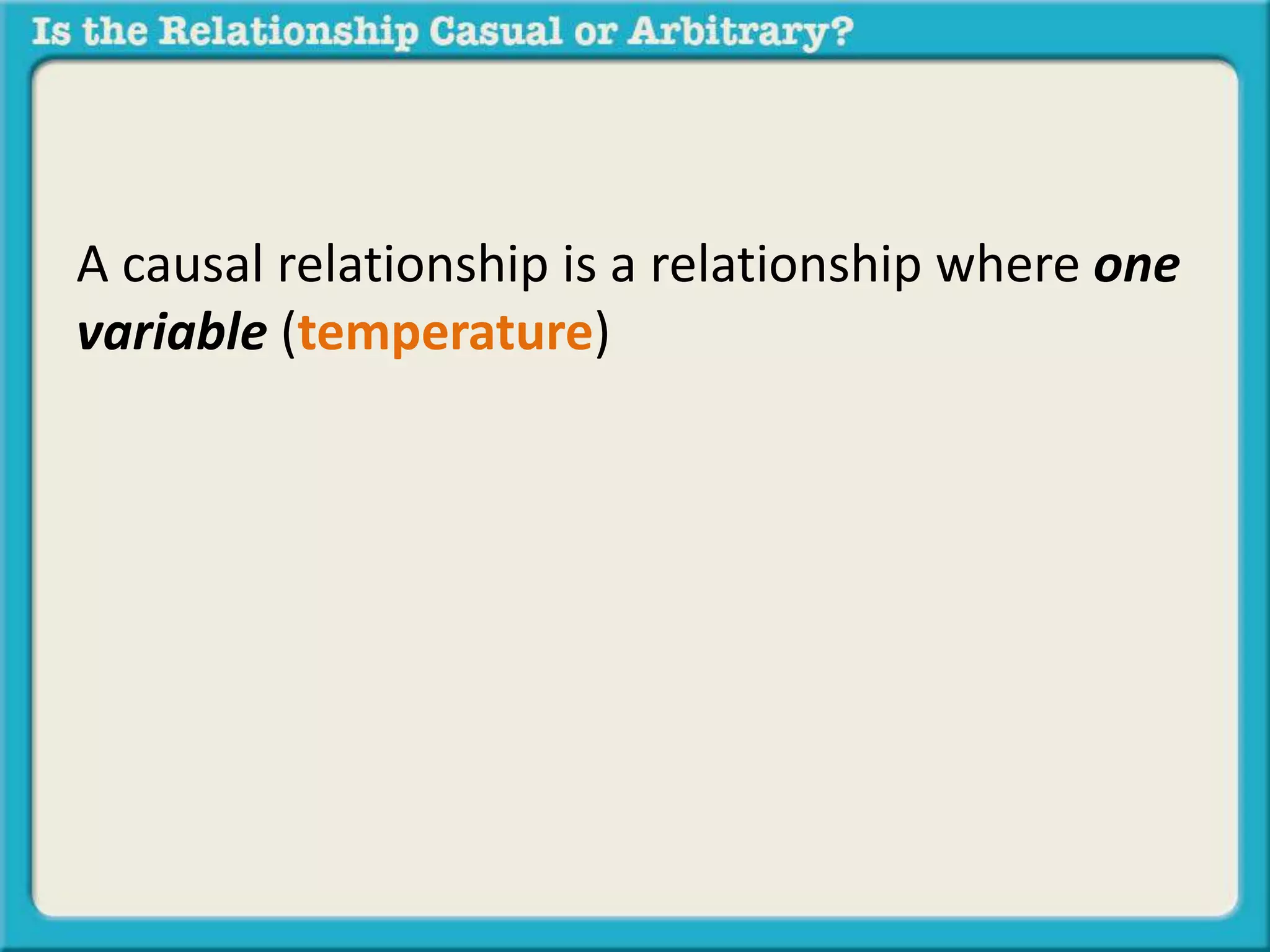 Is the Relationship Casual or Arbitrary?

A causal relationship is a relationship where one variable (temperature)